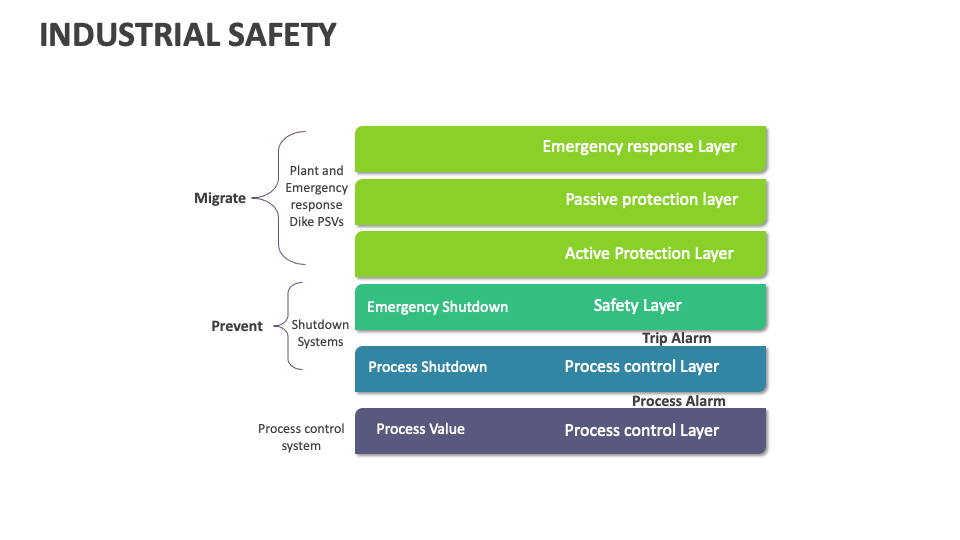 INDUSTRIAL SAFETY

Migrate

Plant and Emergency response Dike PSVs

Emergency response Layer

Passive protection layer

Active Protection Layer

Prevent

Shutdown Systems

Emergency Shutdown

Safety Layer

Trip Alarm

Process Shutdown

Process control Layer

Process Alarm

Process control system

Process Value

Process control Layer